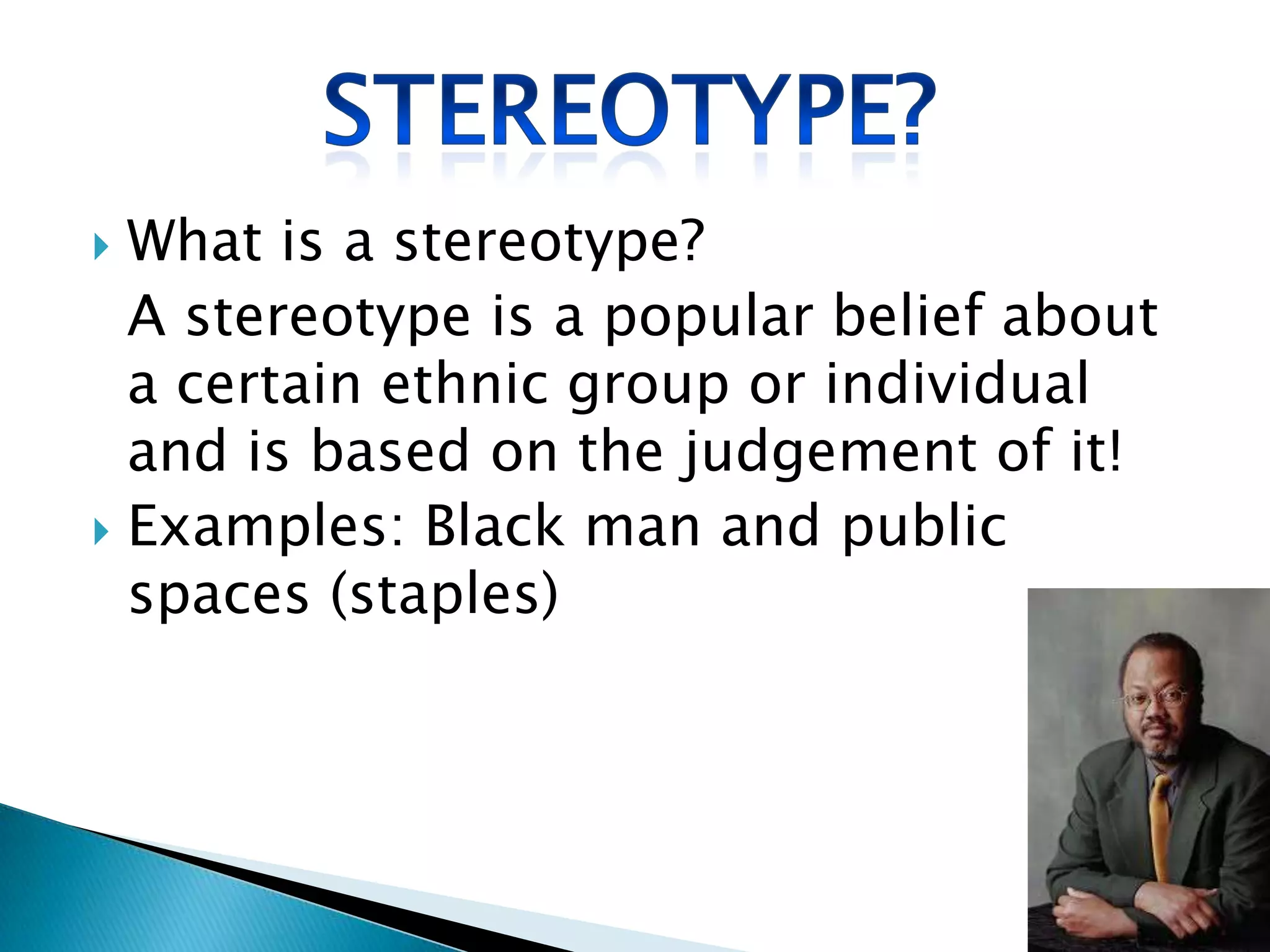 STEREOTYPE?

What is a stereotype?

A stereotype is a popular belief about a certain ethnic group or individual and is based on the judgement of it!

Examples: Black man and public spaces (staples)